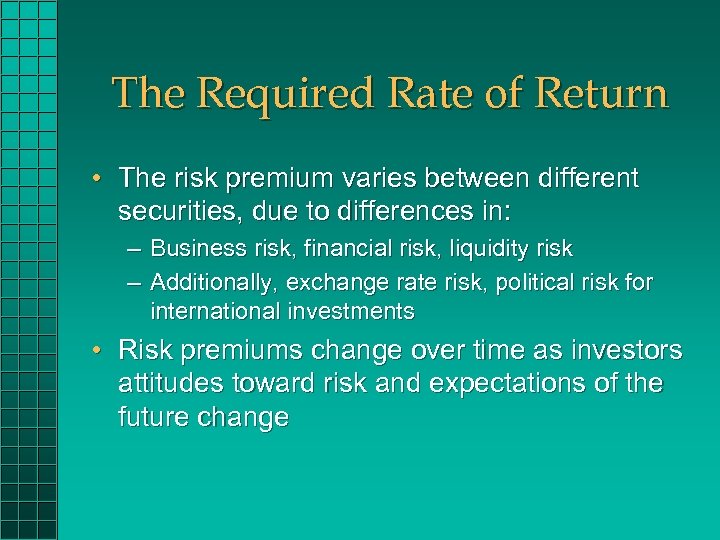 The Required Rate of Return

• The risk premium varies between different securities, due to differences in:
– Business risk, financial risk, liquidity risk
– Additionally, exchange rate risk, political risk for international investments
• Risk premiums change over time as investors attitudes toward risk and expectations of the future change